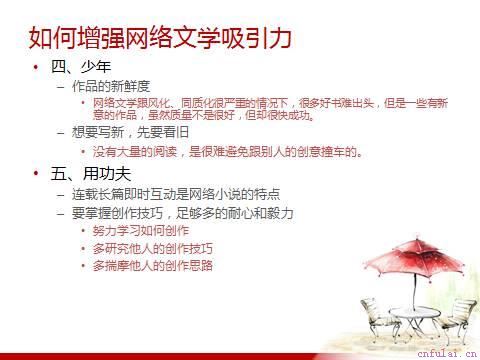 如何增强网络文学吸引力

• 四、少年
  – 作品的新鲜度
    • 网络文学跟风化、同质化很严重的情况下，很多好书难出头，但是一些有新意的作品，虽然质量不是很好，但却很快成功。
  – 想要写新，先要看旧
    • 没有大量的阅读，是很难避免跟别人的创意撞车的。
• 五、用功夫
  – 连载长篇即时互动是网络小说的特点
  – 要掌握创作技巧，足够多的耐心和毅力
    • 努力学习如何创作
    • 多研究他人的创作技巧
    • 多揣摩他人的创作思路

cnfulai.cn